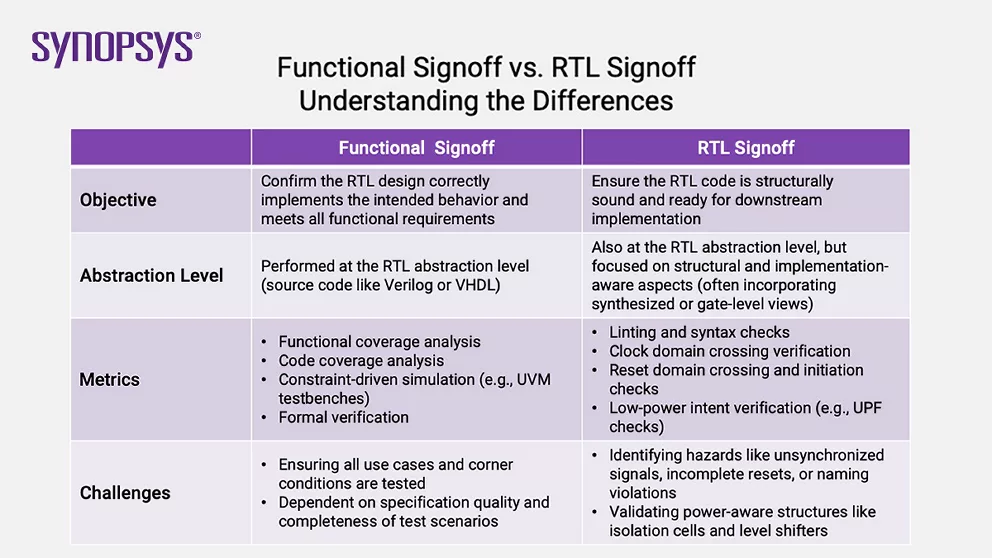 SYNOPSYS®

Functional Signoff vs. RTL Signoff
Understanding the Differences

| | Functional Signoff | RTL Signoff |
|---|---|---|
| Objective | Confirm the RTL design correctly implements the intended behavior and meets all functional requirements | Ensure the RTL code is structurally sound and ready for downstream implementation |
| Abstraction Level | Performed at the RTL abstraction level (source code like Verilog or VHDL) | Also at the RTL abstraction level, but focused on structural and implementation-aware aspects (often incorporating synthesized or gate-level views) |
| Metrics | • Functional coverage analysis • Code coverage analysis • Constraint-driven simulation (e.g., UVM testbenches) • Formal verification | • Linting and syntax checks • Clock domain crossing verification • Reset domain crossing and initiation checks • Low-power intent verification (e.g., UPF checks) |
| Challenges | • Ensuring all use cases and corner conditions are tested • Dependent on specification quality and completeness of test scenarios | • Identifying hazards like unsynchronized signals, incomplete resets, or naming violations • Validating power-aware structures like isolation cells and level shifters |